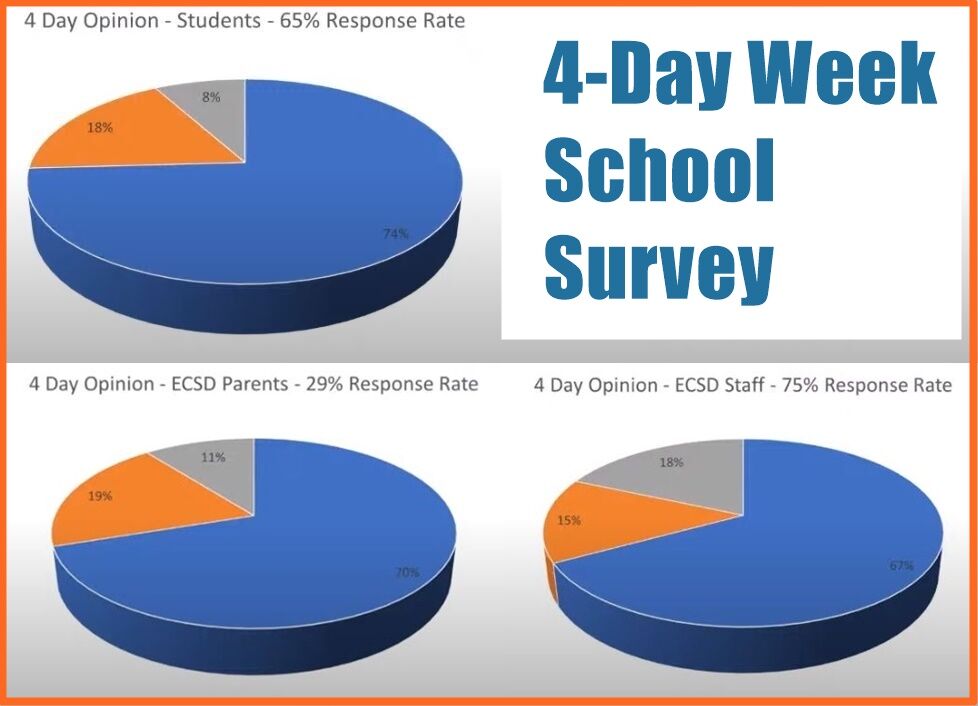 4 Day Opinion - Students - 65% Response Rate

8%

18%

74%

4-Day Week School Survey

4 Day Opinion - ECSD Parents - 29% Response Rate

11%

19%

70%

4 Day Opinion - ECSD Staff - 75% Response Rate

18%

15%

67%